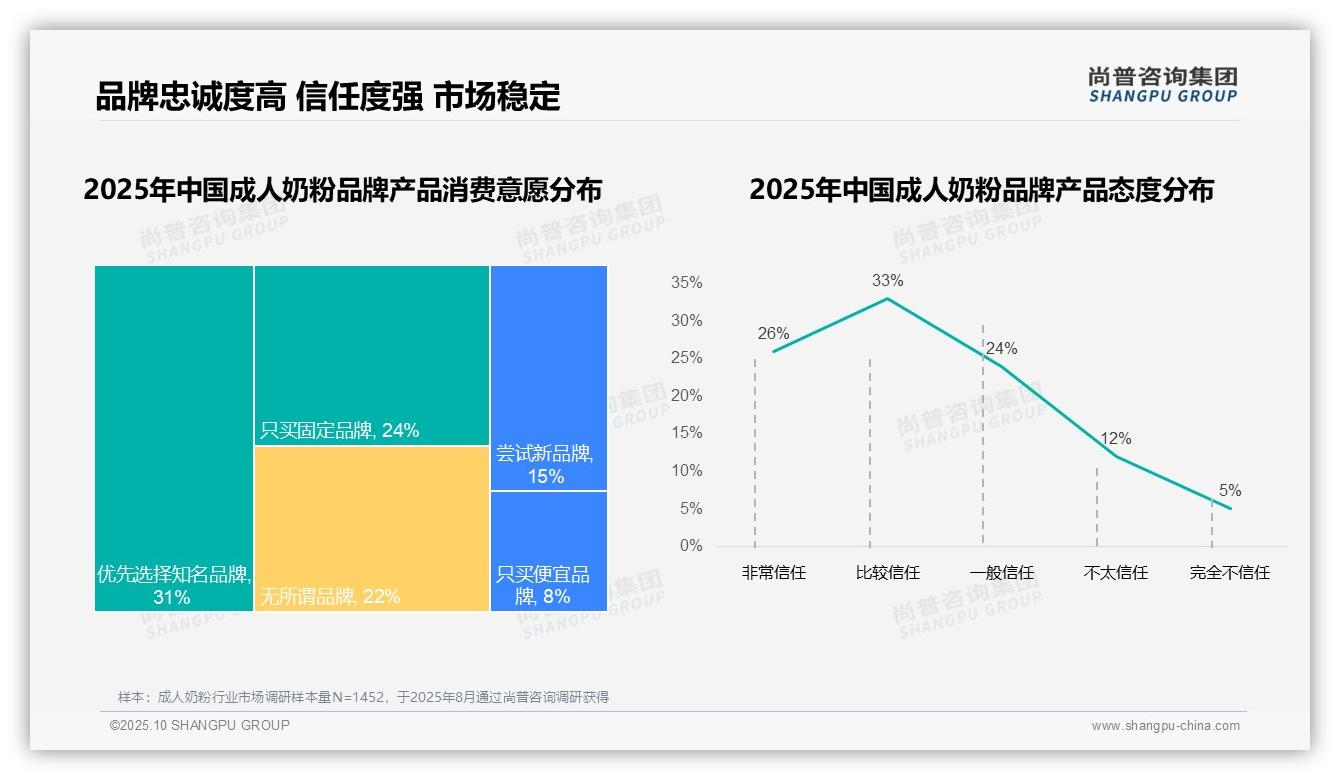 品牌忠诚度高 信任度强 市场稳定

尚普咨询集团
SHANGPU GROUP

2025年中国成人奶粉品牌产品消费意愿分布

优先选择知名品牌, 31%
只买固定品牌, 24%
无所谓品牌, 22%
尝试新品牌, 15%
只买便宜品牌, 8%

2025年中国成人奶粉品牌产品态度分布

35%
30%
25%
20%
15%
10%
5%
0%

26%
33%
24%
12%
5%

非常信任
比较信任
一般信任
不太信任
完全不信任

尚普咨询集团 SHANGPU GROUP

样本：成人奶粉行业市场调研样本量N=1452，于2025年8月通过尚普咨询调研获得

©2025.10 SHANGPU GROUP
www.shangpu-china.com